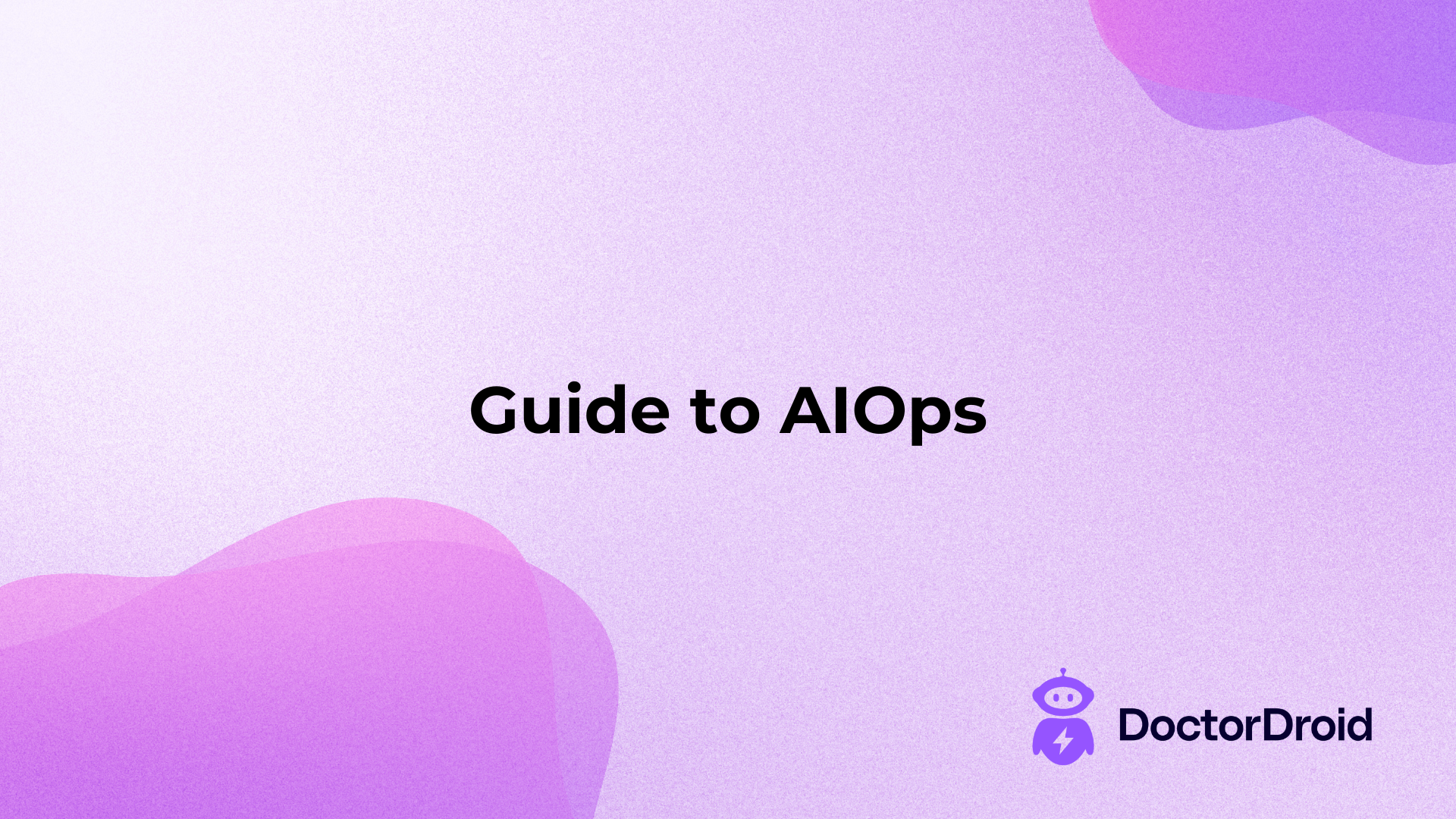 Guide to AIOps

DoctorDroid